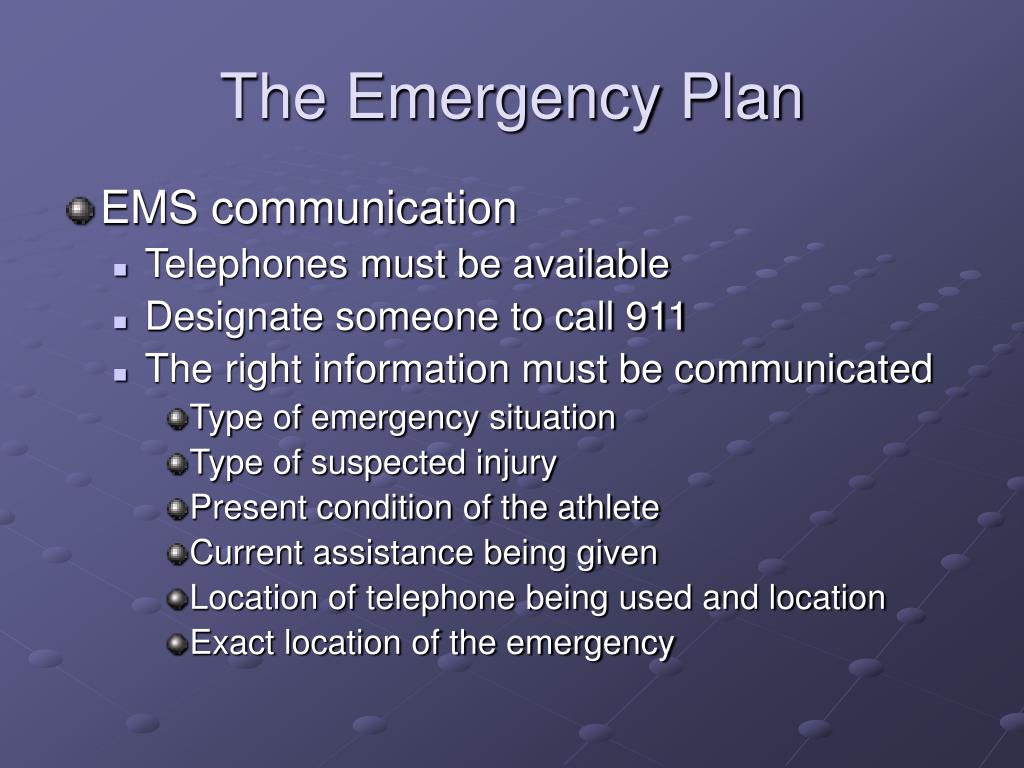 The Emergency Plan

EMS communication

Telephones must be available

Designate someone to call 911

The right information must be communicated

Type of emergency situation

Type of suspected injury

Present condition of the athlete

Current assistance being given

Location of telephone being used and location

Exact location of the emergency